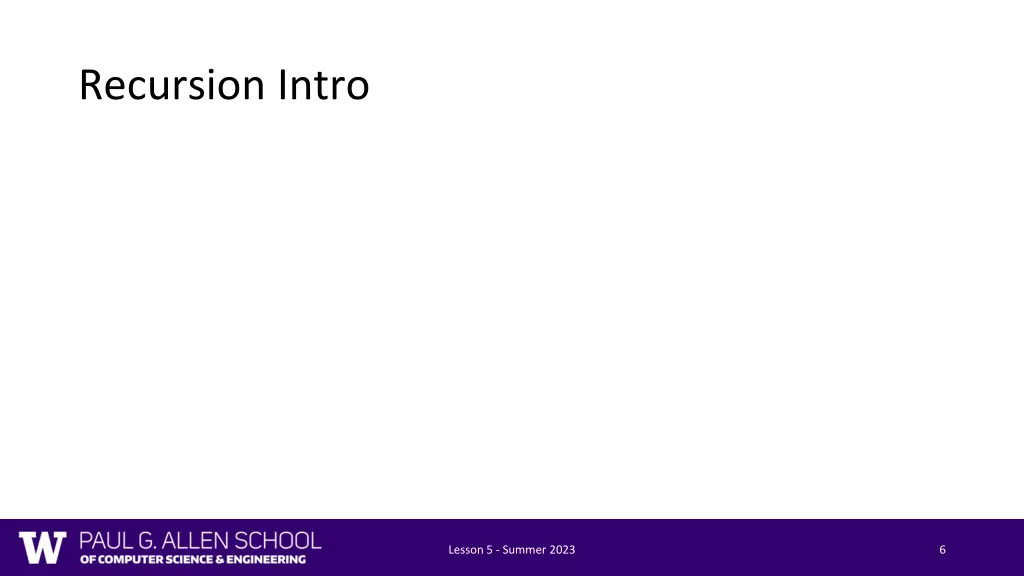 Recursion Intro

W PAUL G. ALLEN SCHOOL OF COMPUTER SCIENCE & ENGINEERING

Lesson 5 - Summer 2023

6